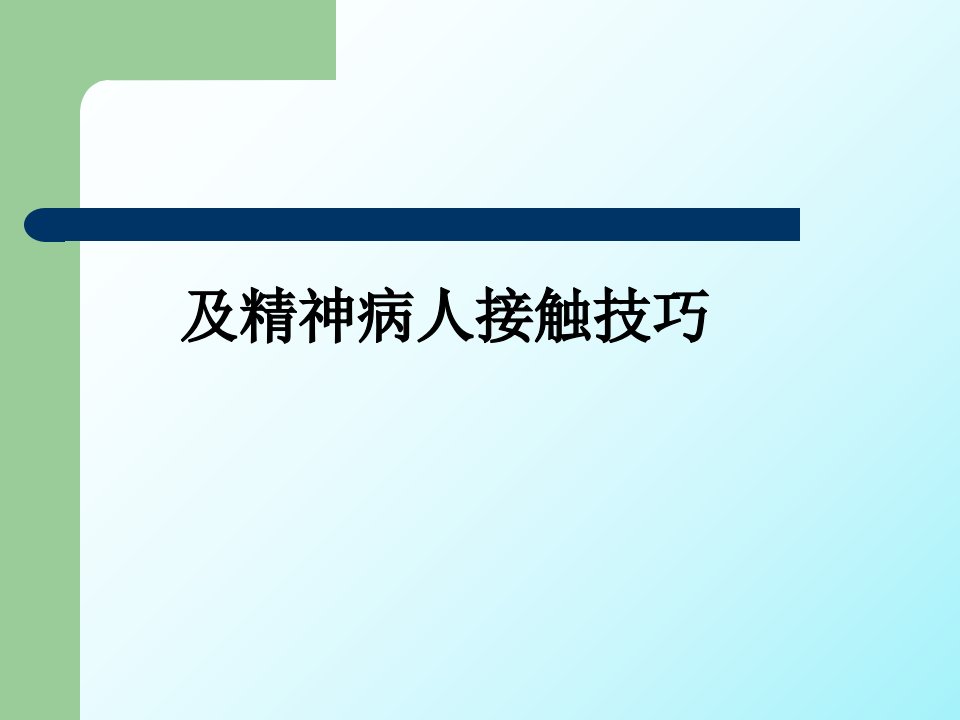 及精神病人接触技巧